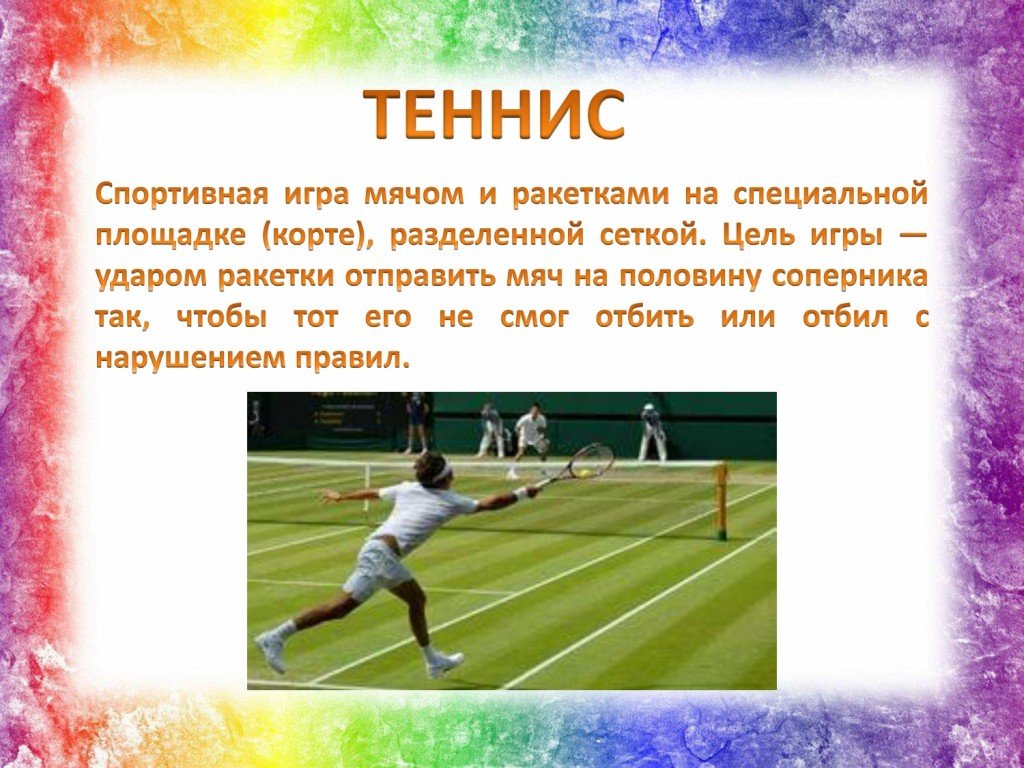 ТЕННИС

Спортивная игра мячом и ракетками на специальной площадке (корте), разделенной сеткой. Цель игры — ударом ракетки отправить мяч на половину соперника так, чтобы тот его не смог отбить или отбил с нарушением правил.